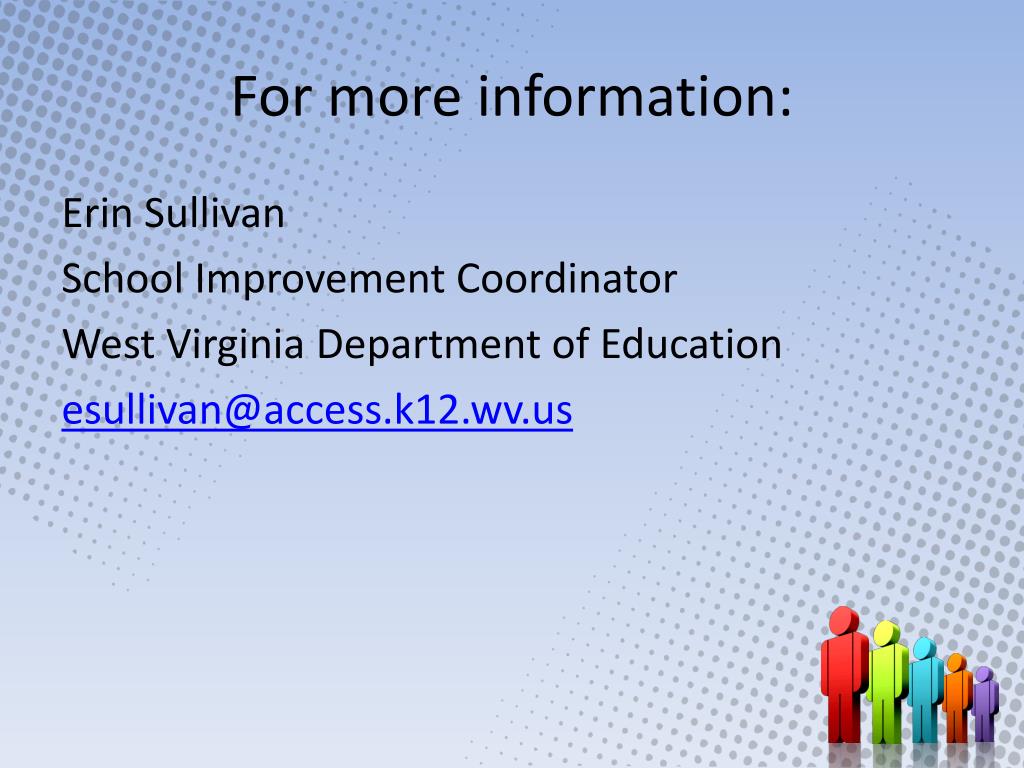 For more information:

Erin Sullivan
School Improvement Coordinator
West Virginia Department of Education
esullivan@access.k12.wv.us